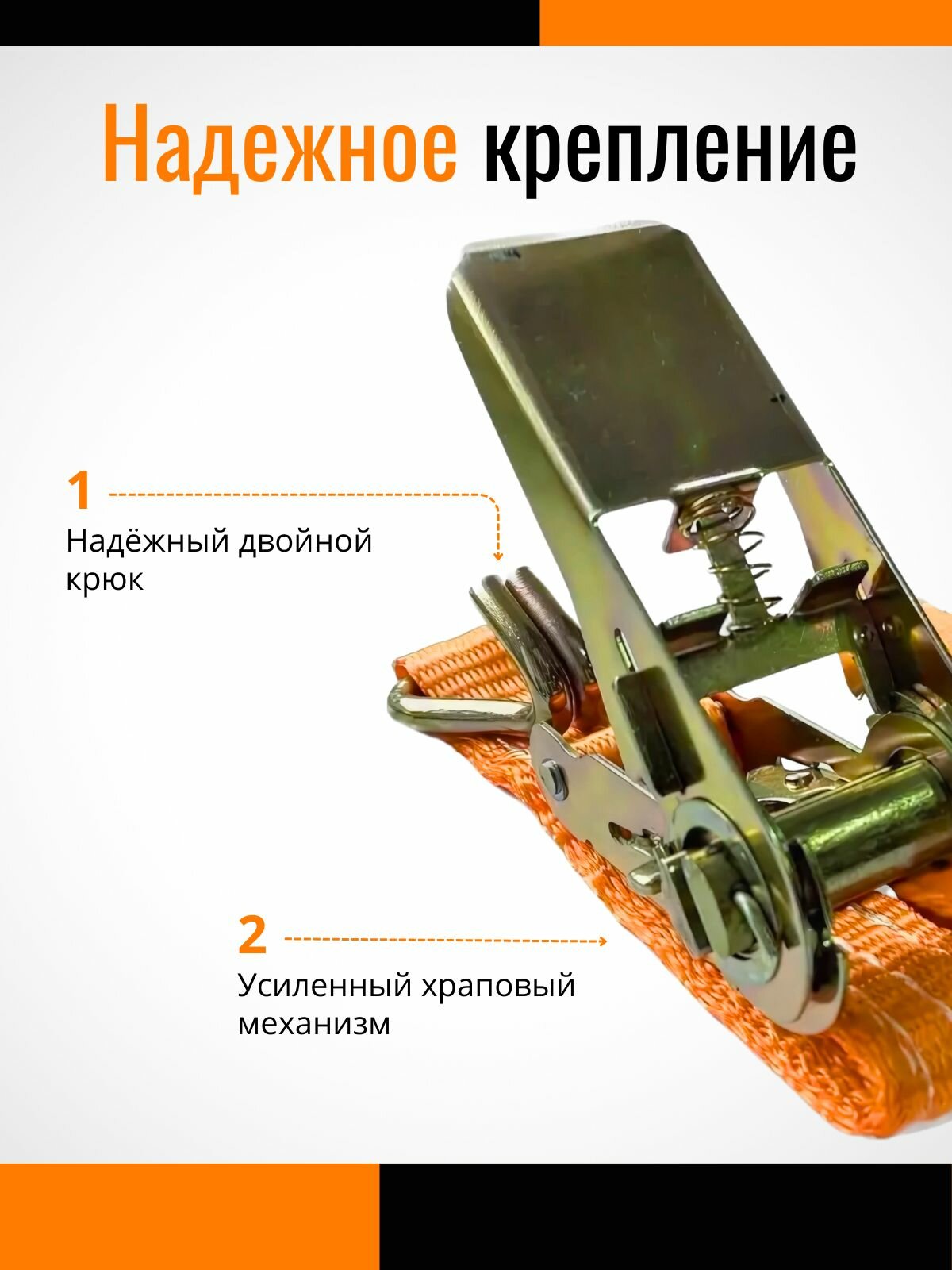 Надежное крепление

1
Надёжный двойной крюк

2
Усиленный храповый механизм